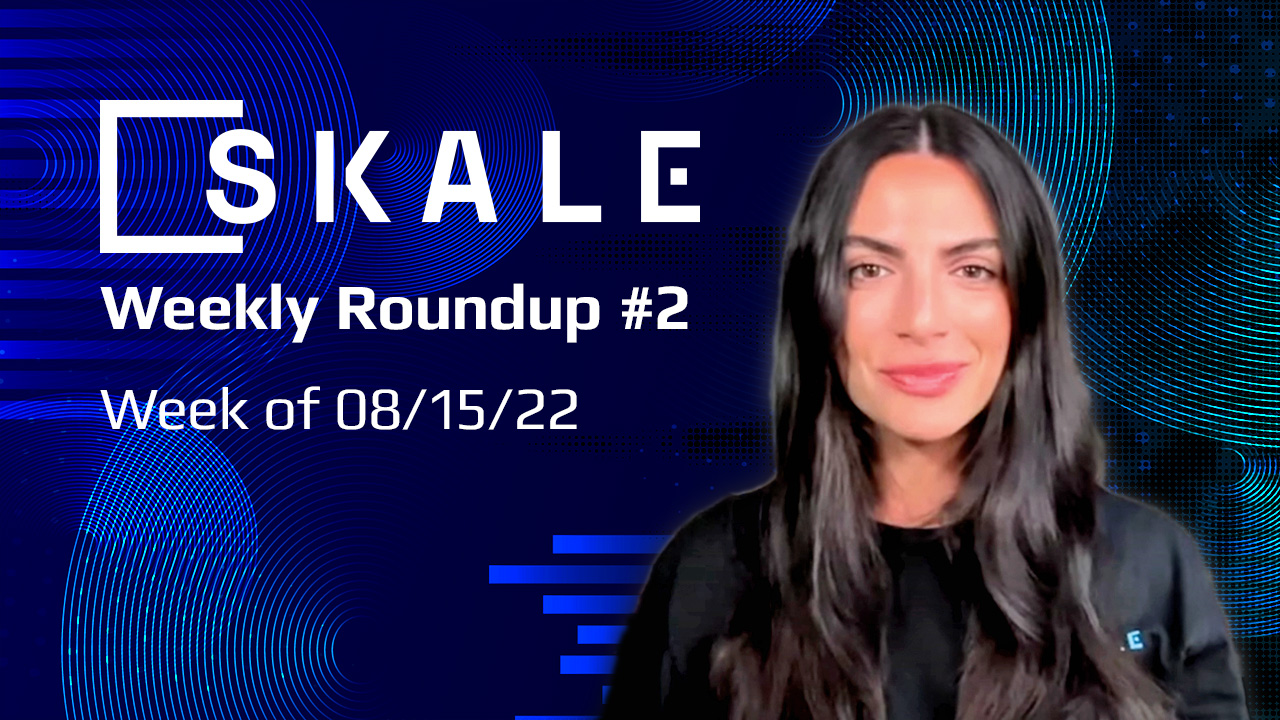 SKALE

Weekly Roundup #2

Week of 08/15/22